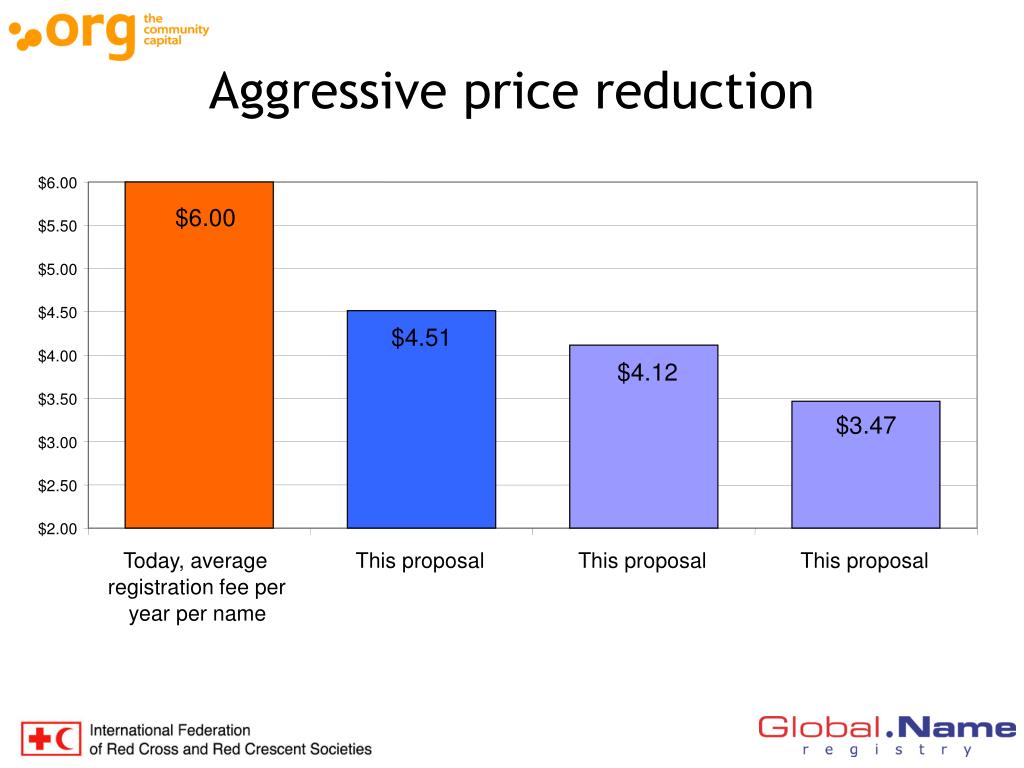 .org the community capital

Aggressive price reduction

$6.00
$5.50
$5.00
$4.50
$4.00
$3.50
$3.00
$2.50
$2.00

$6.00
$4.51
$4.12
$3.47

Today, average registration fee per year per name
This proposal
This proposal
This proposal

International Federation of Red Cross and Red Crescent Societies

Global.Name registry